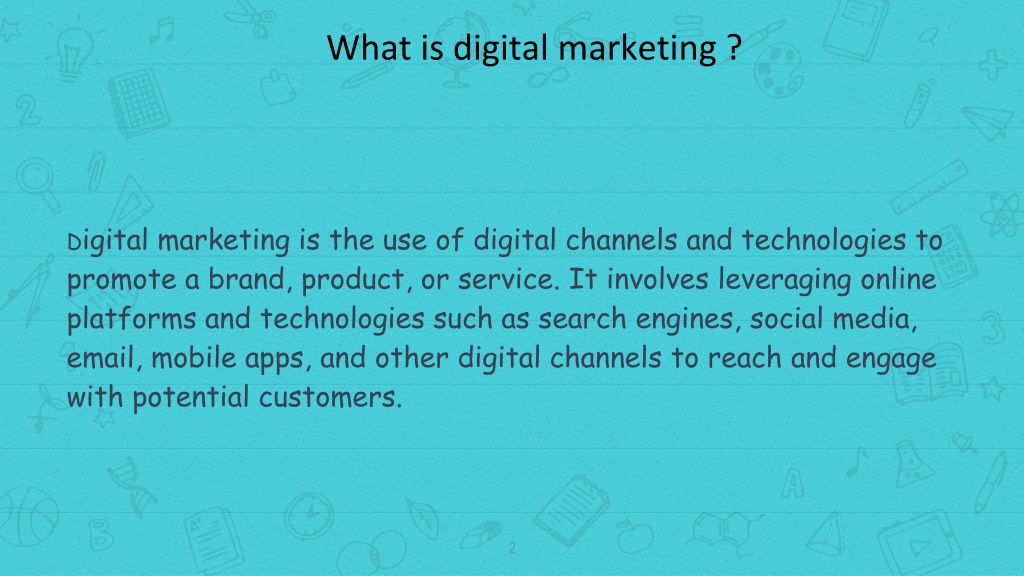 What is digital marketing ?

Digital marketing is the use of digital channels and technologies to promote a brand, product, or service. It involves leveraging online platforms and technologies such as search engines, social media, email, mobile apps, and other digital channels to reach and engage with potential customers.

2